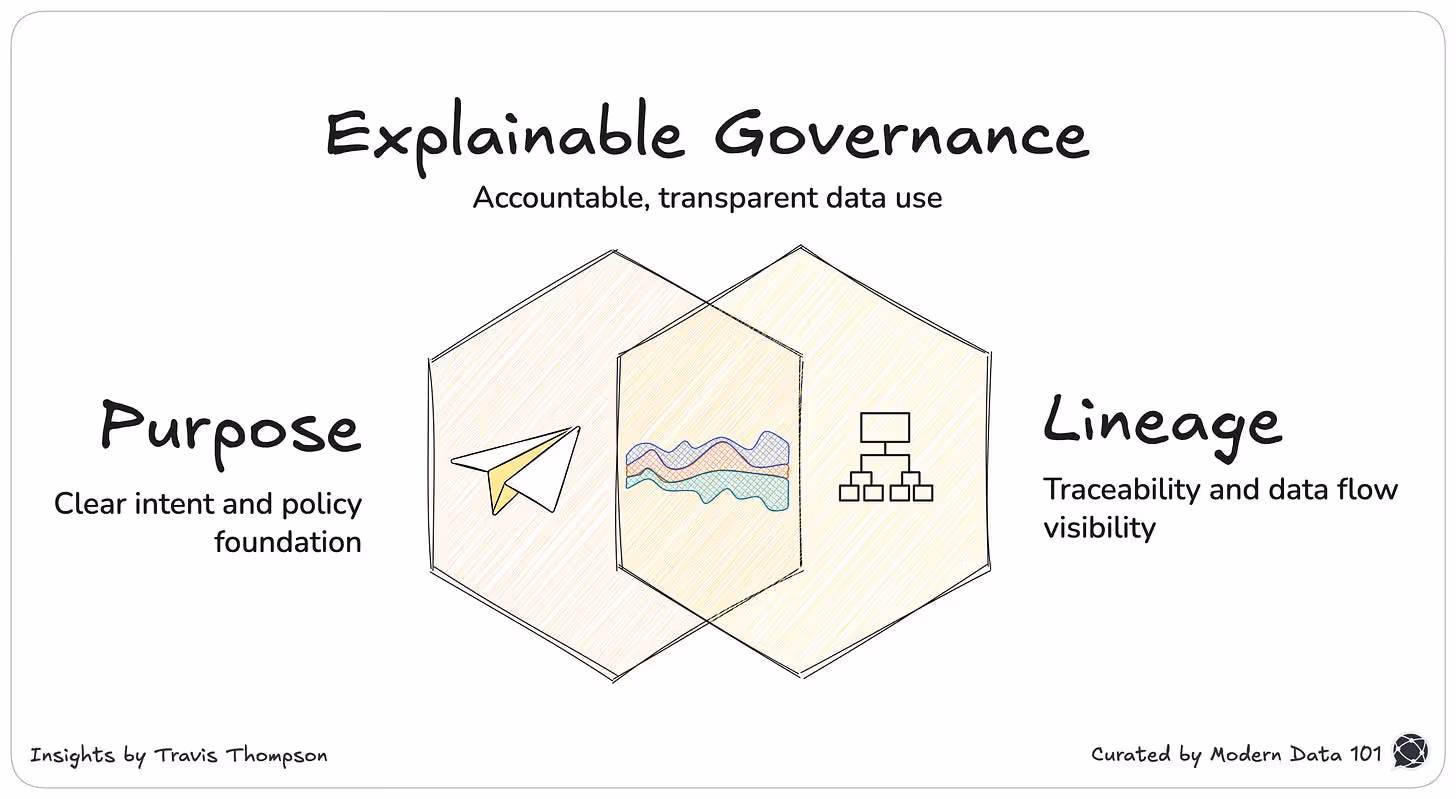 Explainable Governance

Accountable, transparent data use

Purpose

Clear intent and policy foundation

Lineage

Traceability and data flow visibility

Insights by Travis Thompson

Curated by Modern Data 101